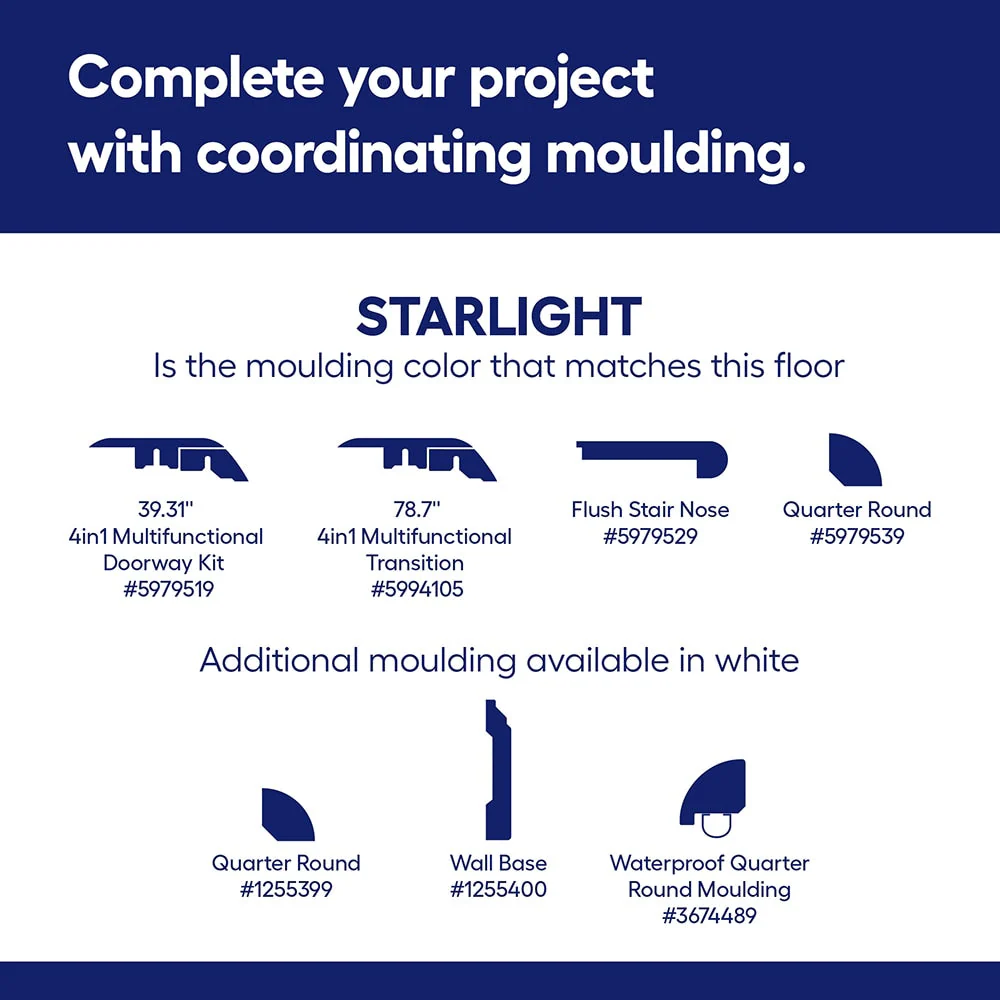 Complete your project with coordinating moulding.

STARLIGHT
Is the moulding color that matches this floor

39.31"
4in1 Multifunctional Doorway Kit
#5979519

78.7"
4in1 Multifunctional Transition
#5994105

Flush Stair Nose
#5979529

Quarter Round
#5979539

Additional moulding available in white

Quarter Round
#1255399

Wall Base
#1255400

Waterproof Quarter Round Moulding
#3674489